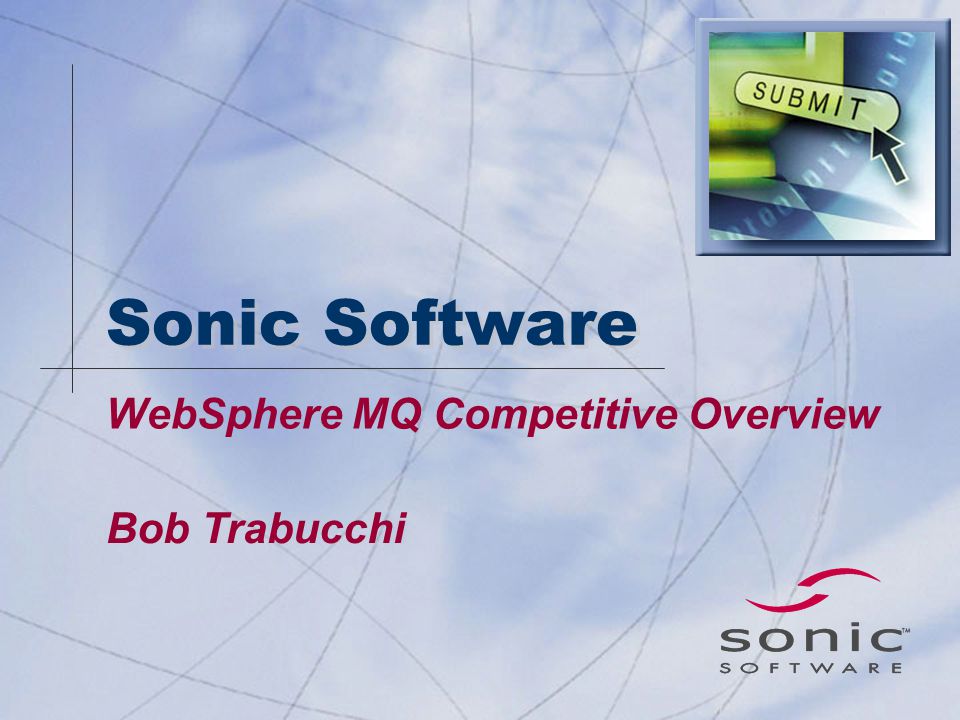 SUBMIT

Sonic Software

WebSphere MQ Competitive Overview

Bob Trabucchi

sonic™
SOFTWARE